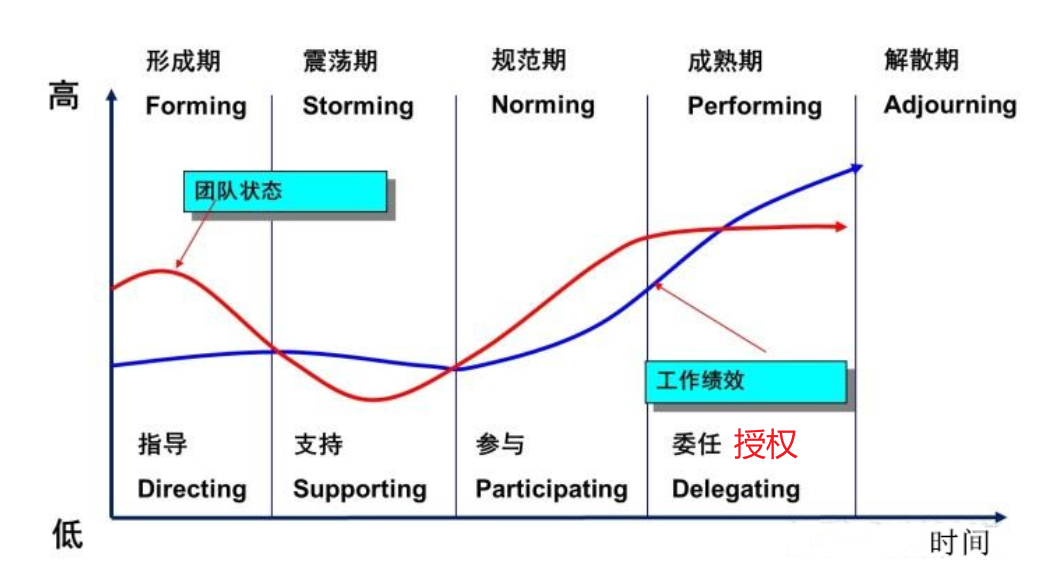 高

形成期
Forming

震荡期
Storming

规范期
Norming

成熟期
Performing

解散期
Adjourning

团队状态

工作绩效

指导
Directing

支持
Supporting

参与
Participating

委任 授权
Delegating

低

时间